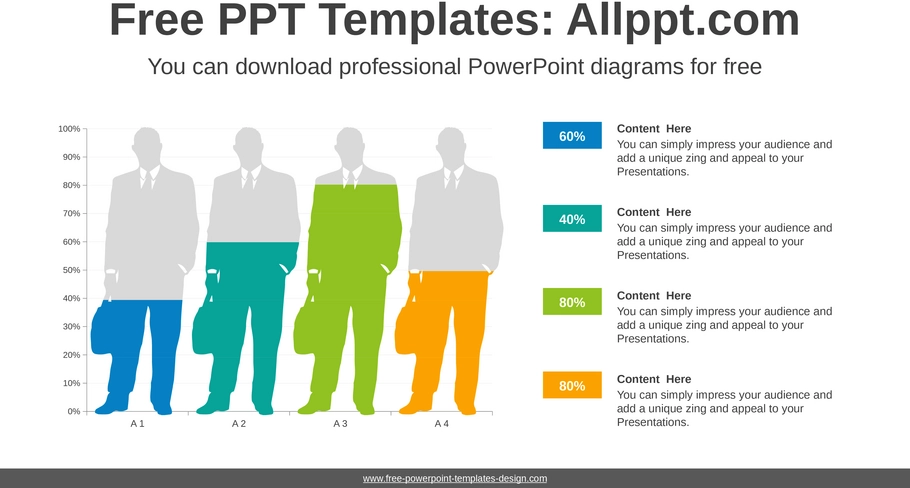 Free PPT Templates: Allppt.com

You can download professional PowerPoint diagrams for free

100%
90%
80%
70%
60%
50%
40%
30%
20%
10%
0%

A 1
A 2
A 3
A 4

60%
Content Here
You can simply impress your audience and add a unique zing and appeal to your Presentations.

40%
Content Here
You can simply impress your audience and add a unique zing and appeal to your Presentations.

80%
Content Here
You can simply impress your audience and add a unique zing and appeal to your Presentations.

80%
Content Here
You can simply impress your audience and add a unique zing and appeal to your Presentations.

www.free-powerpoint-templates-design.com